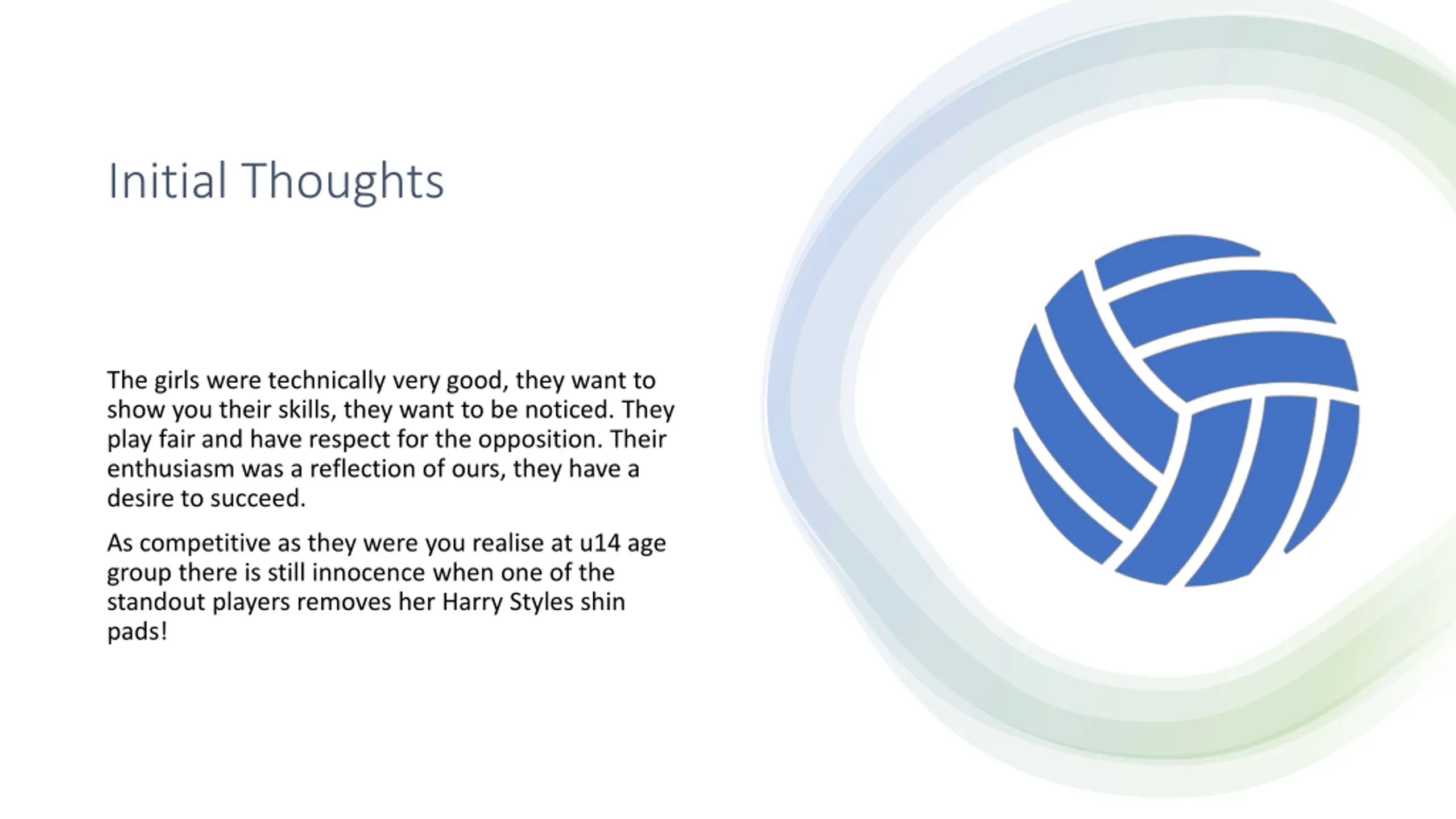 Initial Thoughts

The girls were technically very good, they want to show you their skills, they want to be noticed. They play fair and have respect for the opposition. Their enthusiasm was a reflection of ours, they have a desire to succeed.

As competitive as they were you realise at u14 age group there is still innocence when one of the standout players removes her Harry Styles shin pads!